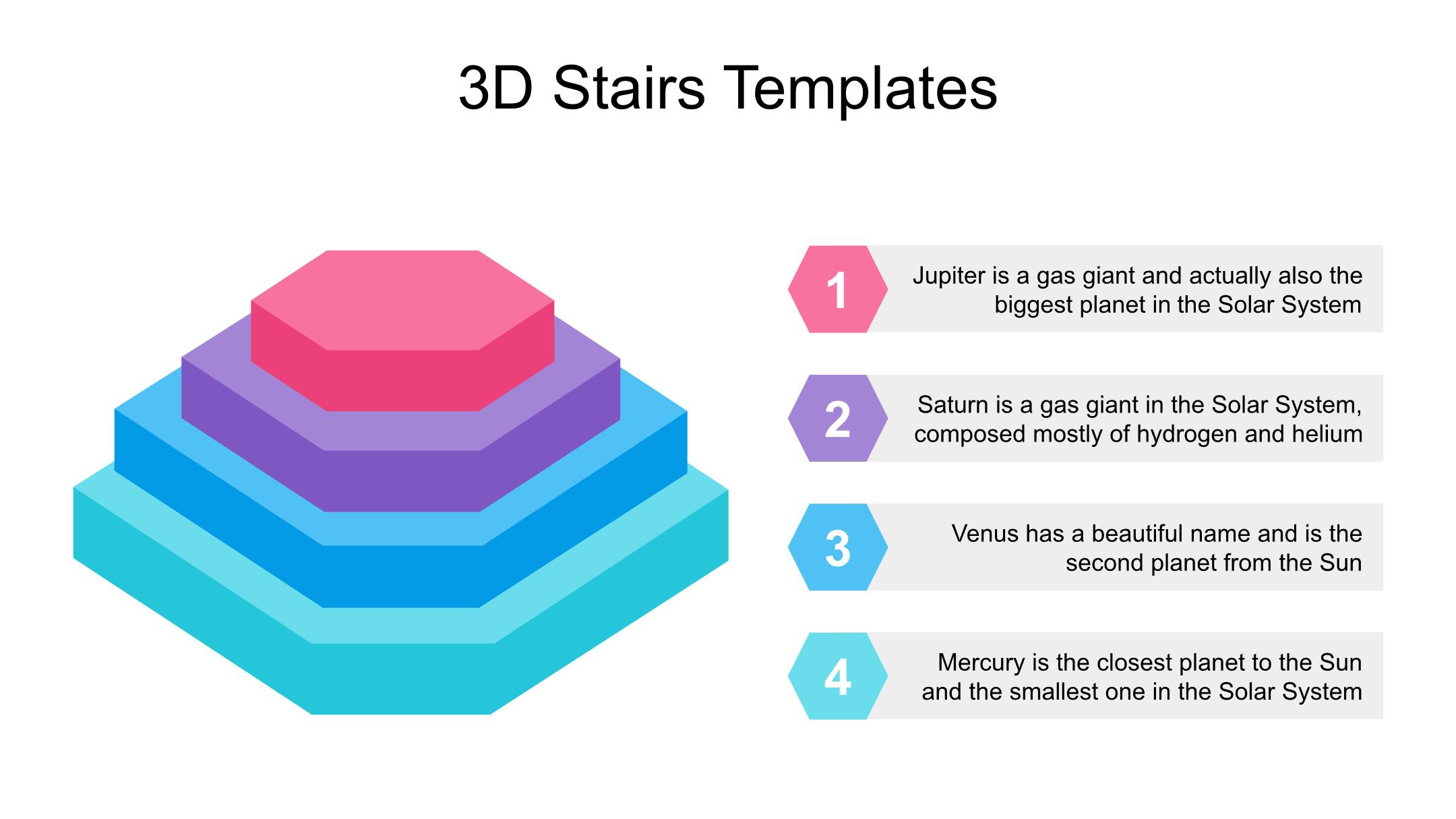 3D Stairs Templates

1

Jupiter is a gas giant and actually also the biggest planet in the Solar System

2

Saturn is a gas giant in the Solar System, composed mostly of hydrogen and helium

3

Venus has a beautiful name and is the second planet from the Sun

4

Mercury is the closest planet to the Sun and the smallest one in the Solar System